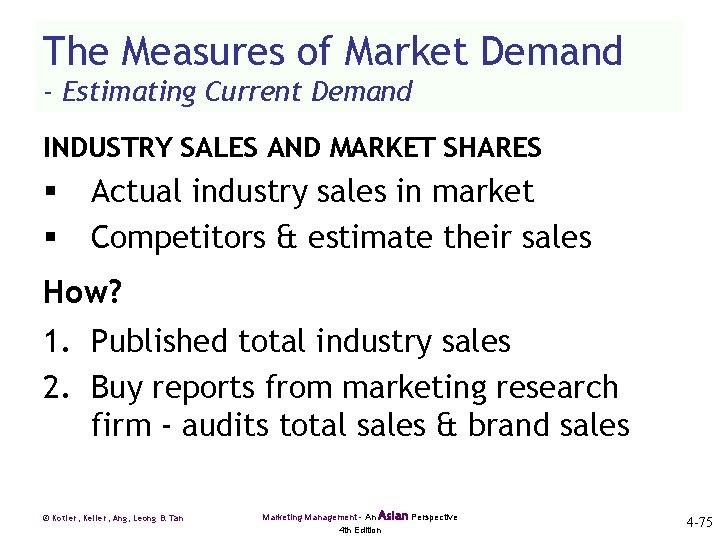 The Measures of Market Demand
- Estimating Current Demand

INDUSTRY SALES AND MARKET SHARES

▪ Actual industry sales in market
▪ Competitors & estimate their sales

How?

1. Published total industry sales
2. Buy reports from marketing research firm - audits total sales & brand sales

© Kotler, Keller, Ang, Leong & Tan

Marketing Management - An Asian Perspective
4th Edition

4-75